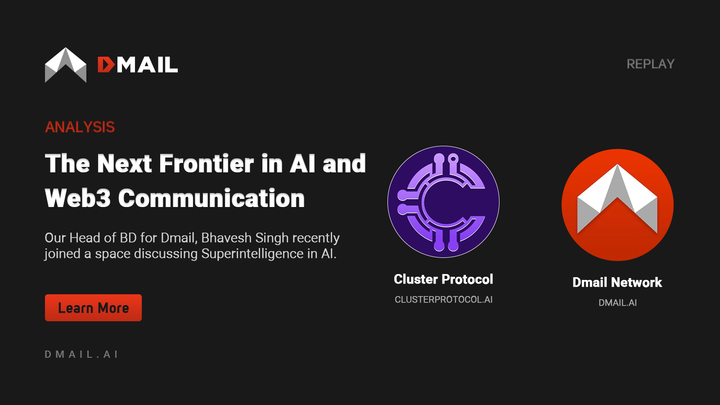 DMAIL

REPLAY

ANALYSIS

The Next Frontier in AI and Web3 Communication

Our Head of BD for Dmail, Bhavesh Singh recently joined a space discussing Superintelligence in AI.

Learn More

DMAIL.AI

Cluster Protocol
CLUSTERPROTOCOL.AI

Dmail Network
DMAIL.AI